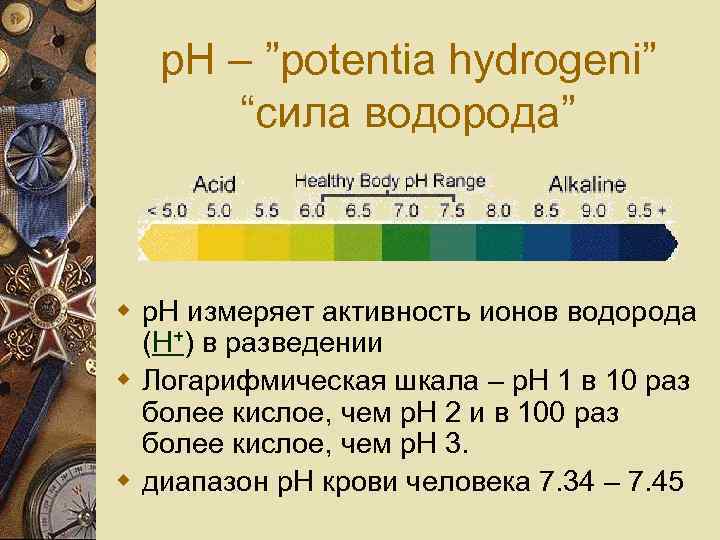 pH – "potentia hydrogeni" "сила водорода"

Acid

Healthy Body pH Range

Alkaline

< 5.0 5.0 5.5 6.0 6.5 7.0 7.5 8.0 8.5 9.0 9.5 +

pH измеряет активность ионов водорода ($H^+$) в разведении

Логарифмическая шкала – pH 1 в 10 раз более кислое, чем pH 2 и в 100 раз более кислое, чем pH 3.

диапазон pH крови человека 7.34 – 7.45